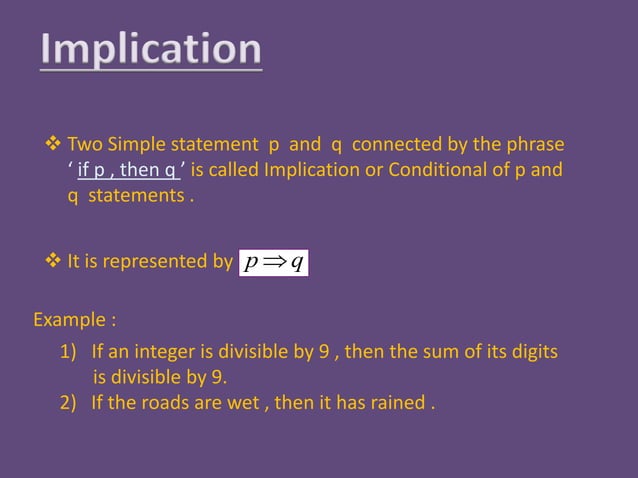 Implication

❖ Two Simple statement p and q connected by the phrase ‘ if p , then q ’ is called Implication or Conditional of p and q statements .

❖ It is represented by $p \Rightarrow q$

Example :

1) If an integer is divisible by 9 , then the sum of its digits is divisible by 9.
2) If the roads are wet , then it has rained .